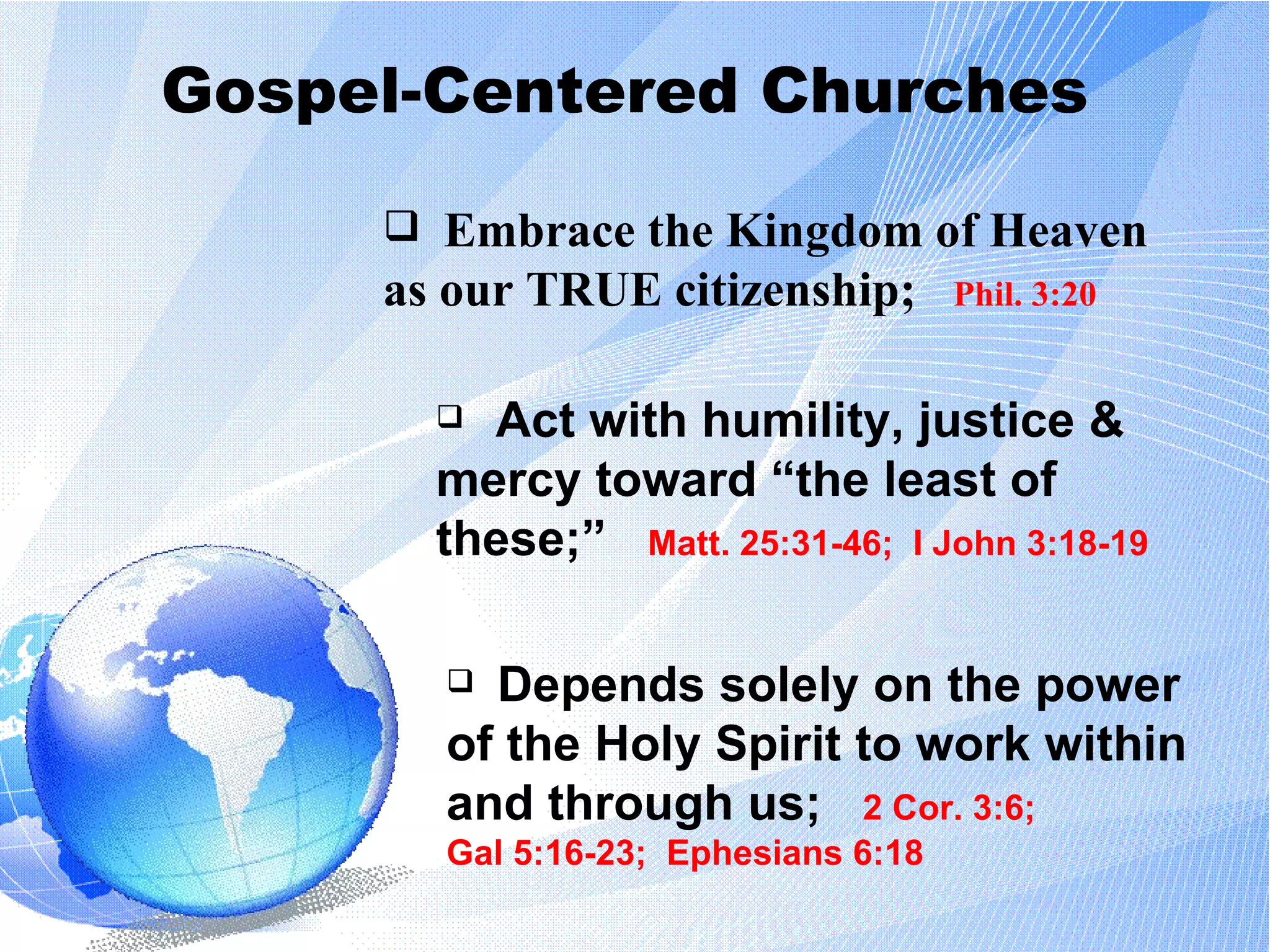 Gospel-Centered Churches

❑ Embrace the Kingdom of Heaven as our TRUE citizenship; Phil. 3:20

❑ Act with humility, justice & mercy toward “the least of these;” Matt. 25:31-46; I John 3:18-19

❑ Depends solely on the power of the Holy Spirit to work within and through us; 2 Cor. 3:6; Gal 5:16-23; Ephesians 6:18